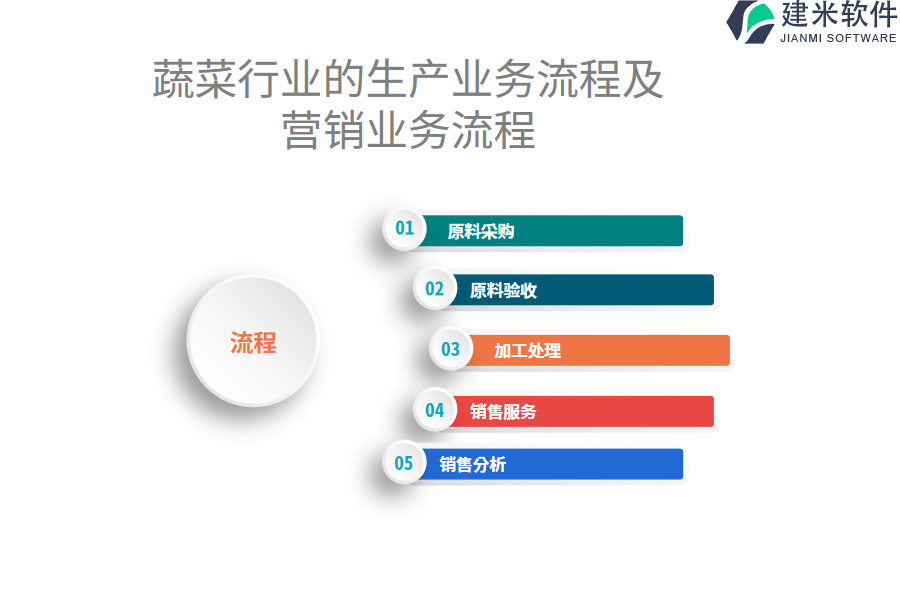 建米软件
JIANMI SOFTWARE

蔬菜行业的生产业务流程及营销业务流程

流程

01 原料采购

02 原料验收

03 加工处理

04 销售服务

05 销售分析